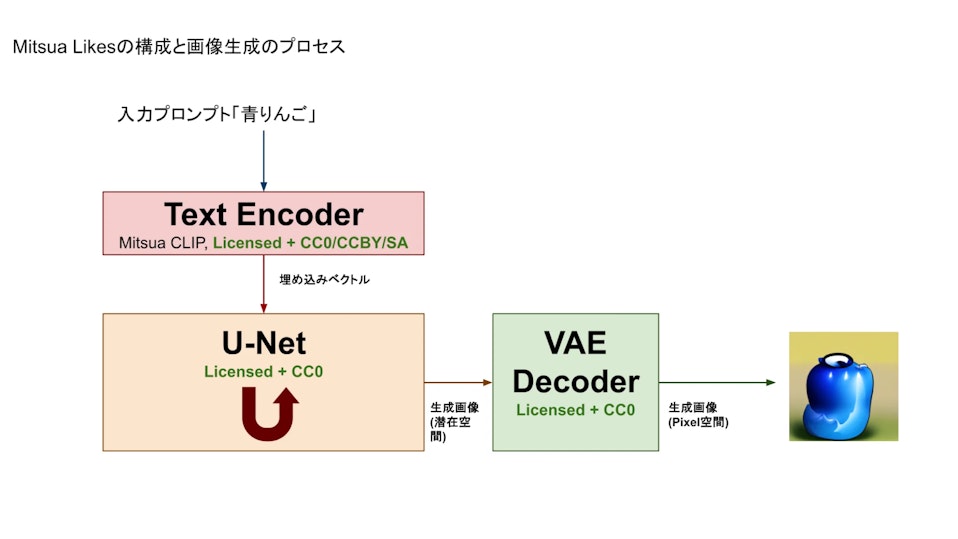 Mitsua Likesの構成と画像生成のプロセス

入力プロンプト「青りんご」

Text Encoder
Mitsua CLIP, Licensed + CC0/CCBY/SA

埋め込みベクトル

U-Net
Licensed + CC0

生成画像
(潜在空間)

VAE
Decoder
Licensed + CC0

生成画像
(Pixel空間)